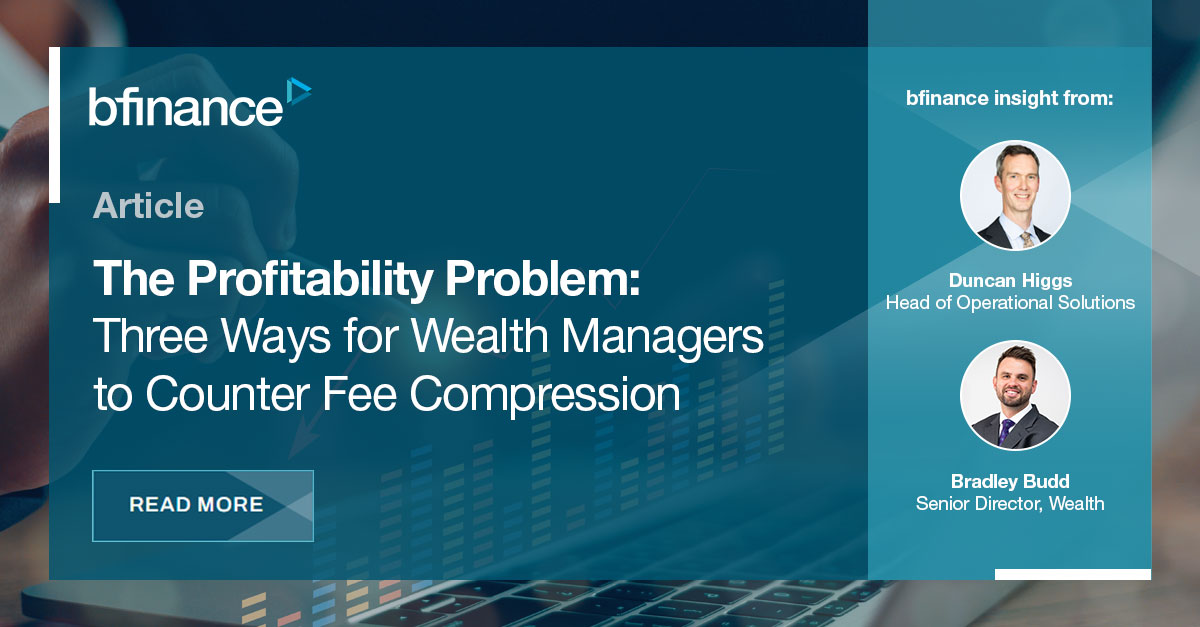 bfinance

Article

The Profitability Problem: Three Ways for Wealth Managers to Counter Fee Compression

READ MORE

bfinance insight from:

Duncan Higgs
Head of Operational Solutions

Bradley Budd
Senior Director, Wealth